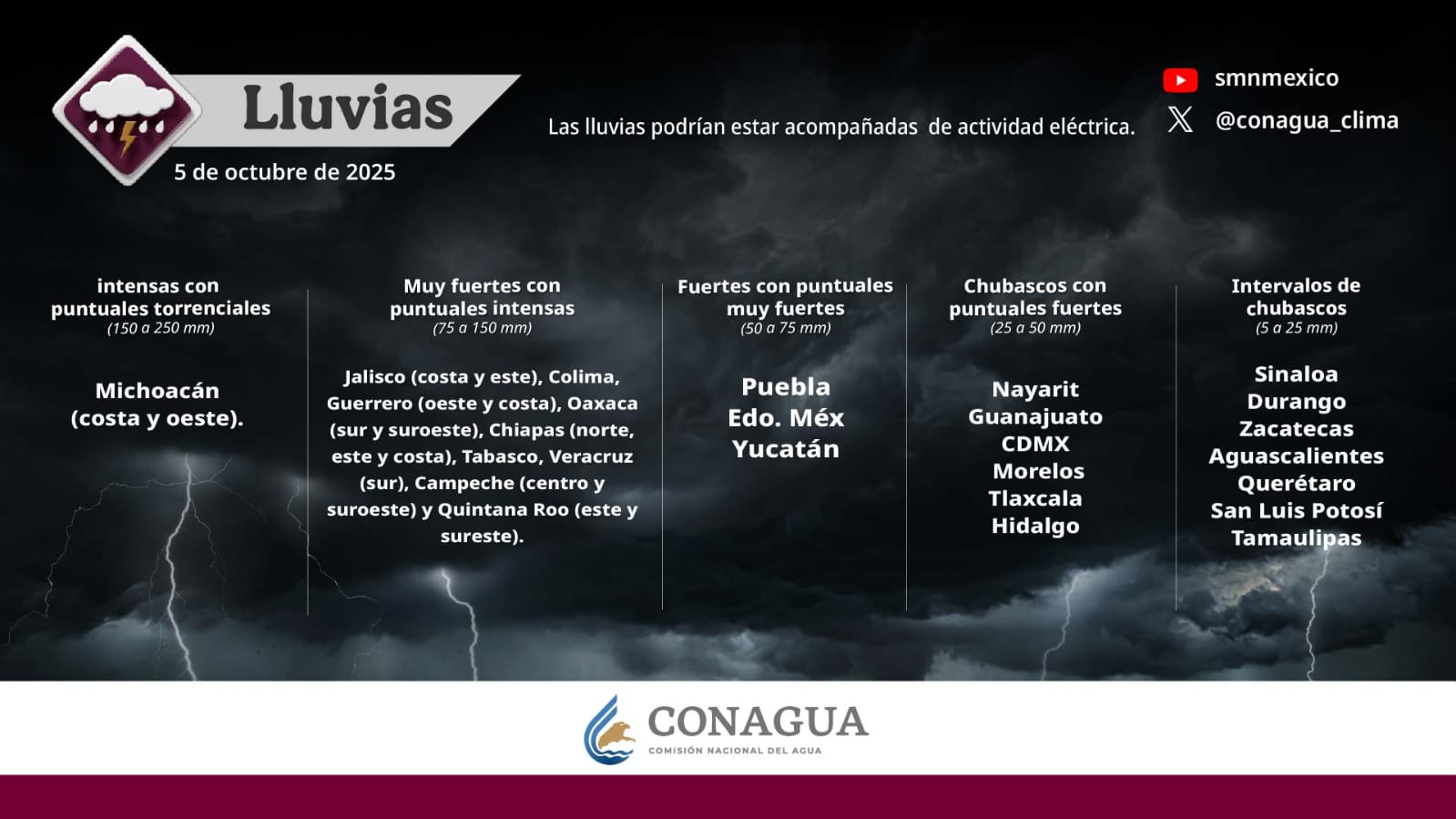 Lluvias

5 de octubre de 2025

Las lluvias podrían estar acompañadas de actividad eléctrica.

smnmexico

@conagua_clima

intensas con puntuales torrenciales
(150 a 250 mm)

Michoacán (costa y oeste).

Muy fuertes con puntuales intensas
(75 a 150 mm)

Jalisco (costa y este), Colima, Guerrero (oeste y costa), Oaxaca (sur y suroeste), Chiapas (norte, este y costa), Tabasco, Veracruz (sur), Campeche (centro y suroeste) y Quintana Roo (este y sureste).

Fuertes con puntuales muy fuertes
(50 a 75 mm)

Puebla
Edo. Méx
Yucatán

Chubascos con puntuales fuertes
(25 a 50 mm)

Nayarit
Guanajuato
CDMX
Morelos
Tlaxcala
Hidalgo

Intervalos de chubascos
(5 a 25 mm)

Sinaloa
Durango
Zacatecas
Aguascalientes
Querétaro
San Luis Potosí
Tamaulipas

CONAGUA
COMISIÓN NACIONAL DEL AGUA